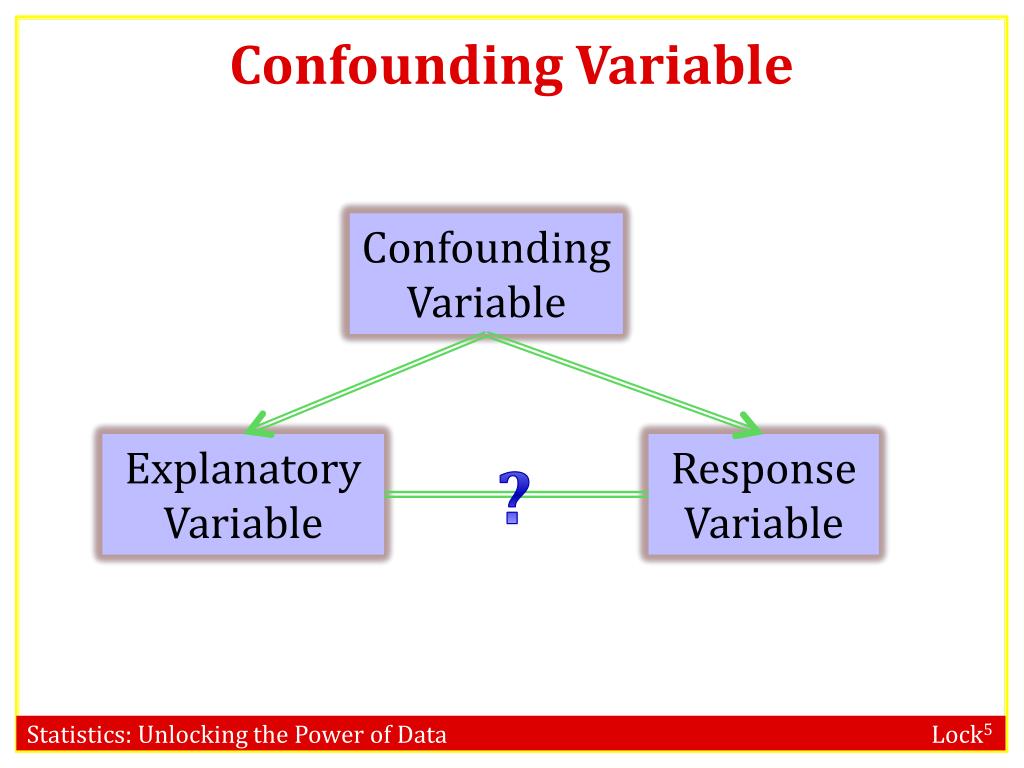 Confounding Variable

Confounding Variable

Explanatory Variable

?

Response Variable

Statistics: Unlocking the Power of Data

Lock$^5$